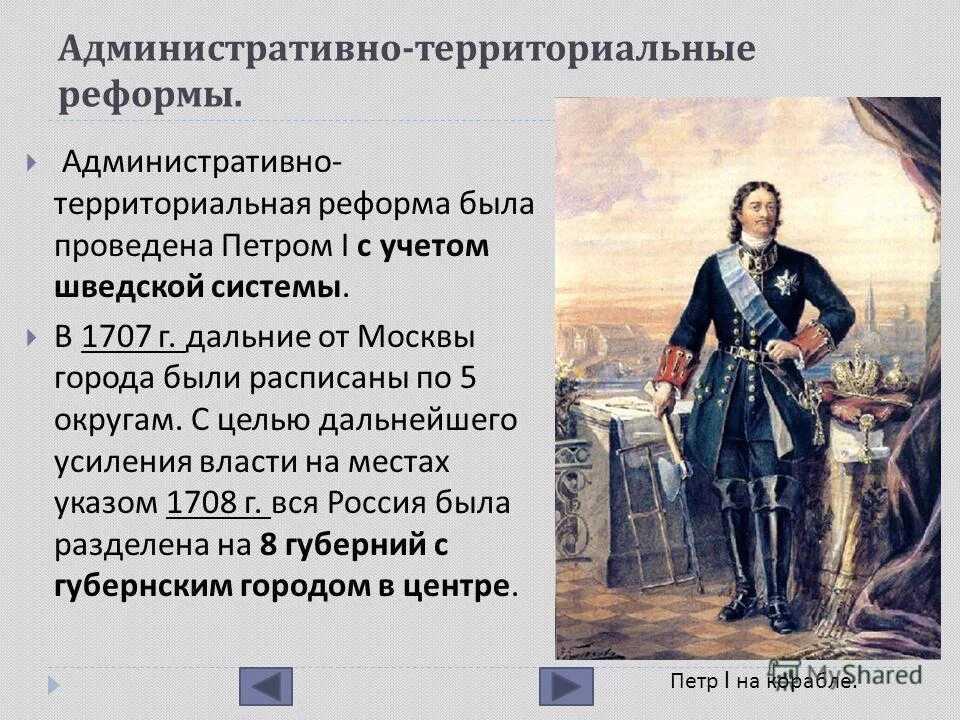 Административно-территориальные реформы.

Административно-территориальная реформа была проведена Петром I с учетом шведской системы.

В 1707 г. дальние от Москвы города были расписаны по 5 округам. С целью дальнейшего усиления власти на местах указом 1708 г. вся Россия была разделена на 8 губерний с губернским городом в центре.

Петр I на корабле.

MyShared